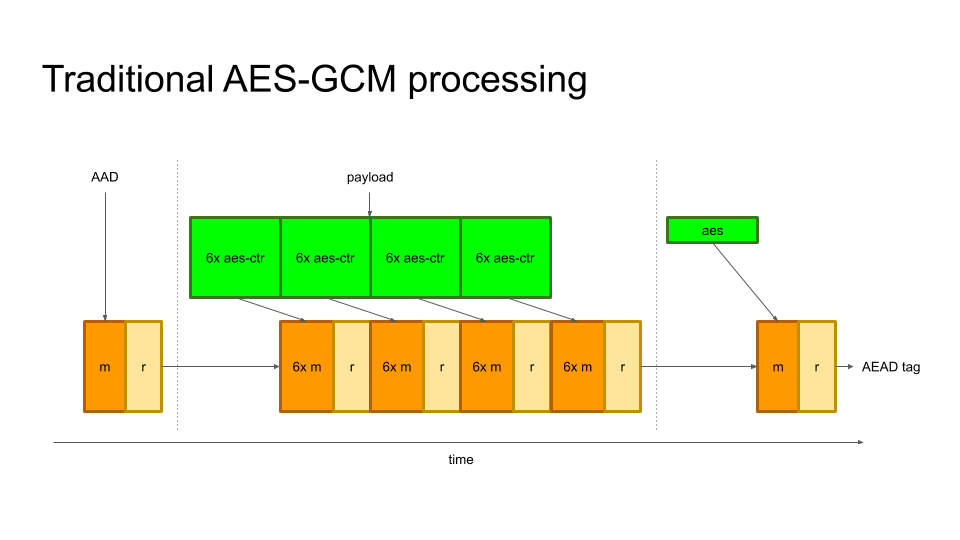 Traditional AES-GCM processing

AAD

payload

6x aes-ctr

6x aes-ctr

6x aes-ctr

6x aes-ctr

aes

m

r

6x m

r

6x m

r

6x m

r

6x m

r

m

r

AEAD tag

time